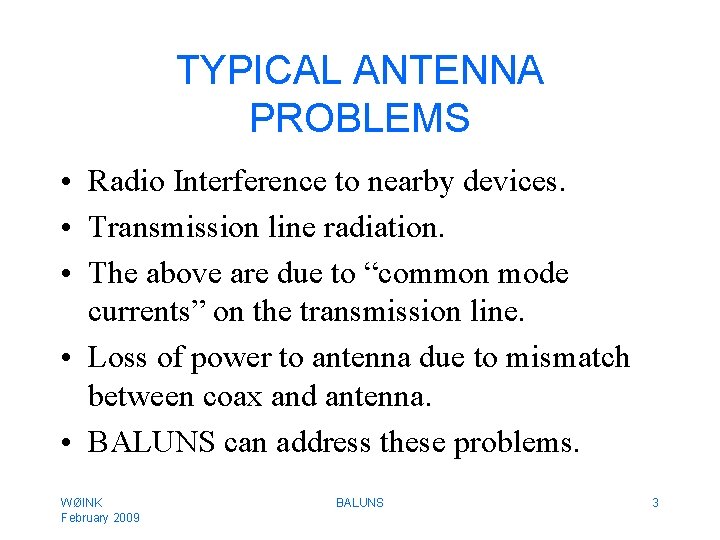 TYPICAL ANTENNA PROBLEMS

• Radio Interference to nearby devices.
• Transmission line radiation.
• The above are due to “common mode currents” on the transmission line.
• Loss of power to antenna due to mismatch between coax and antenna.
• BALUNS can address these problems.

WØINK
February 2009

BALUNS

3